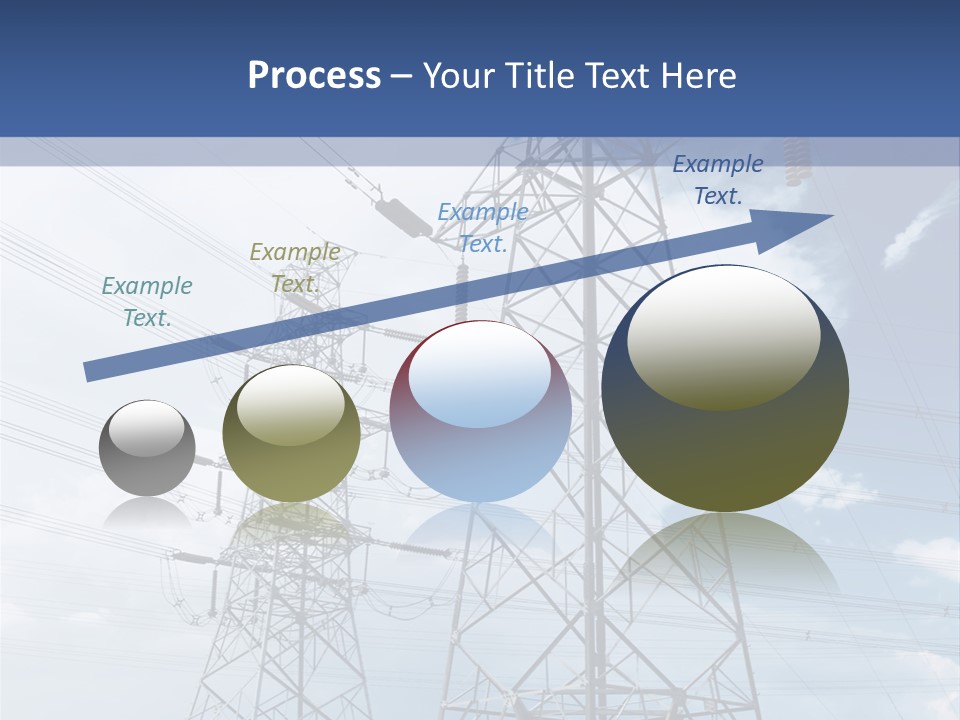 Process – Your Title Text Here

Example Text.

Example Text.

Example Text.

Example Text.